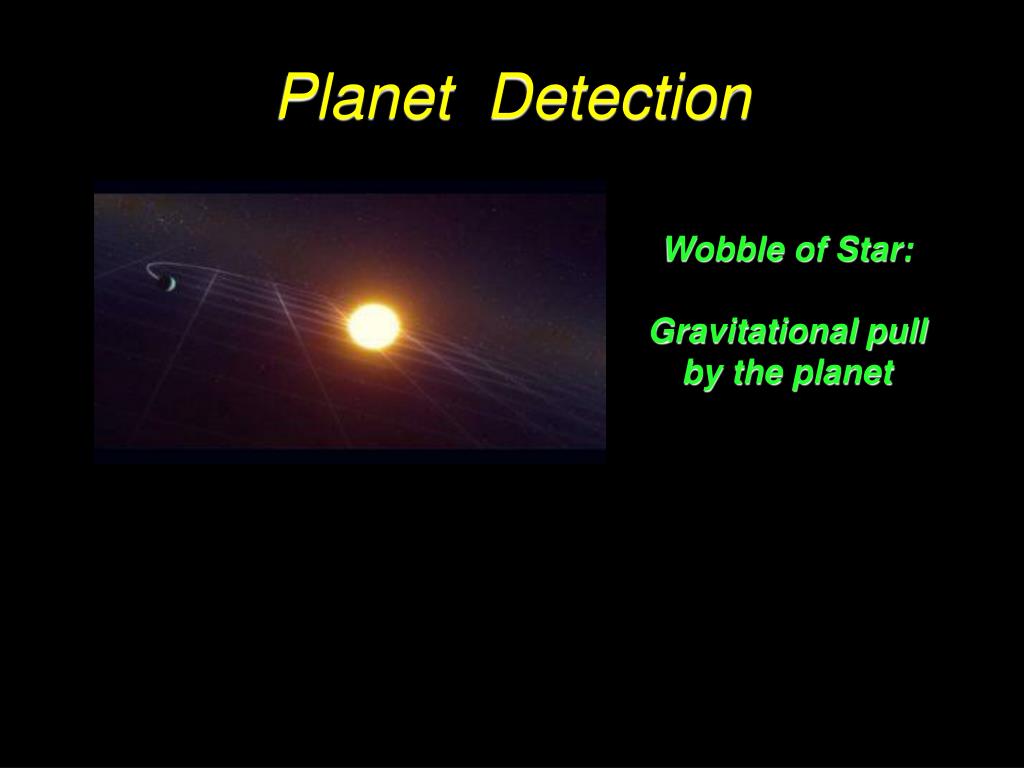 Planet Detection

Wobble of Star:

Gravitational pull by the planet